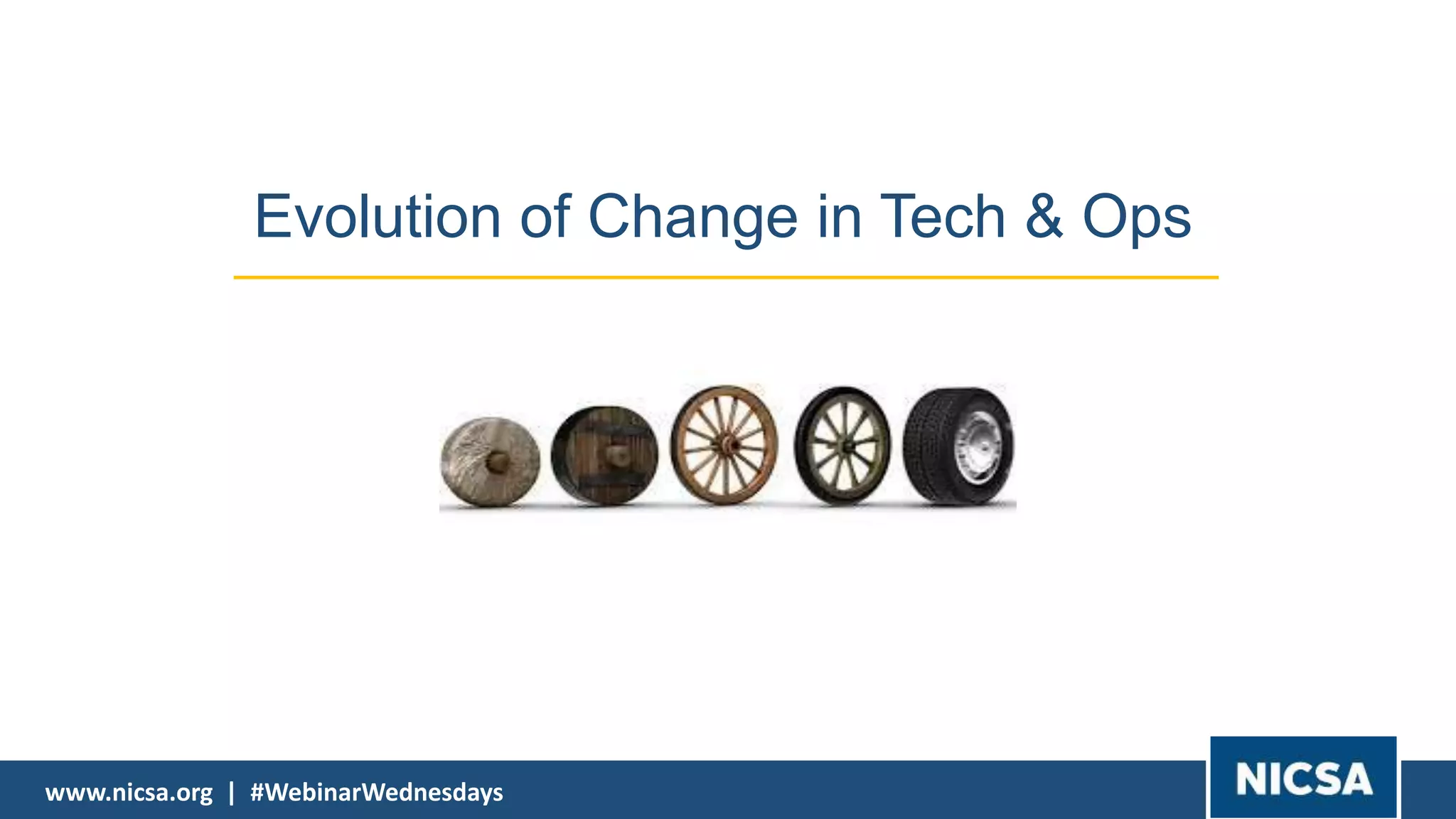 Evolution of Change in Tech & Ops

www.nicsa.org | #WebinarWednesdays

NICSA